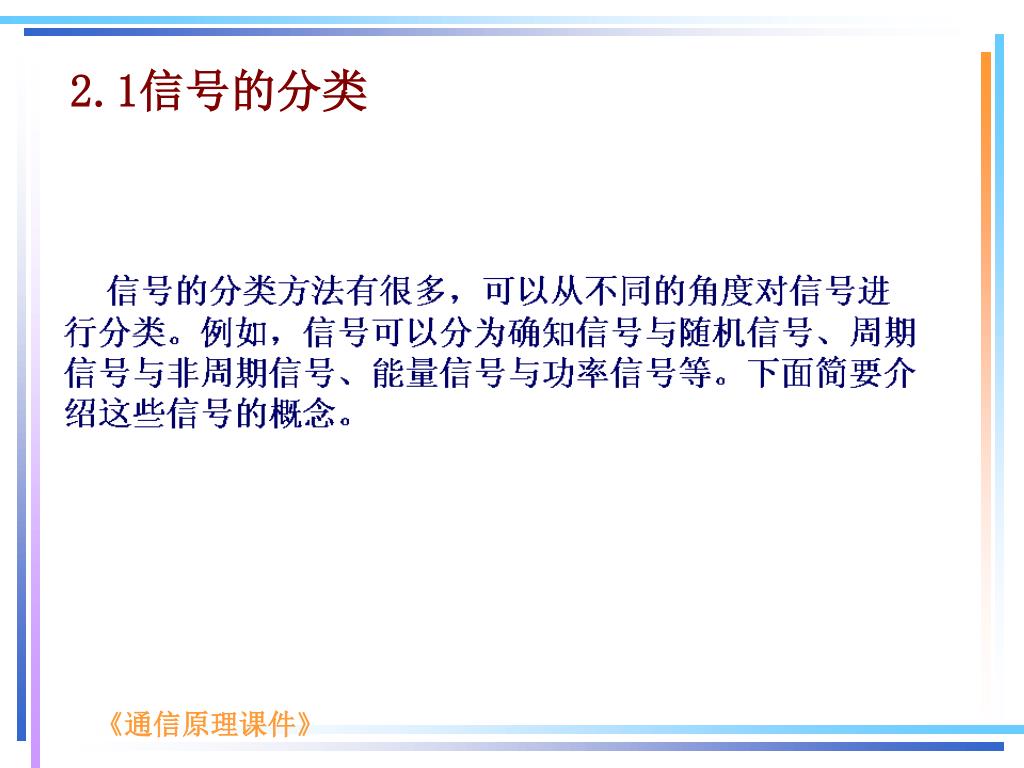 2.1信号的分类

信号的分类方法有很多，可以从不同的角度对信号进行分类。例如，信号可以分为确知信号与随机信号、周期信号与非周期信号、能量信号与功率信号等。下面简要介绍这些信号的概念。

《通信原理课件》